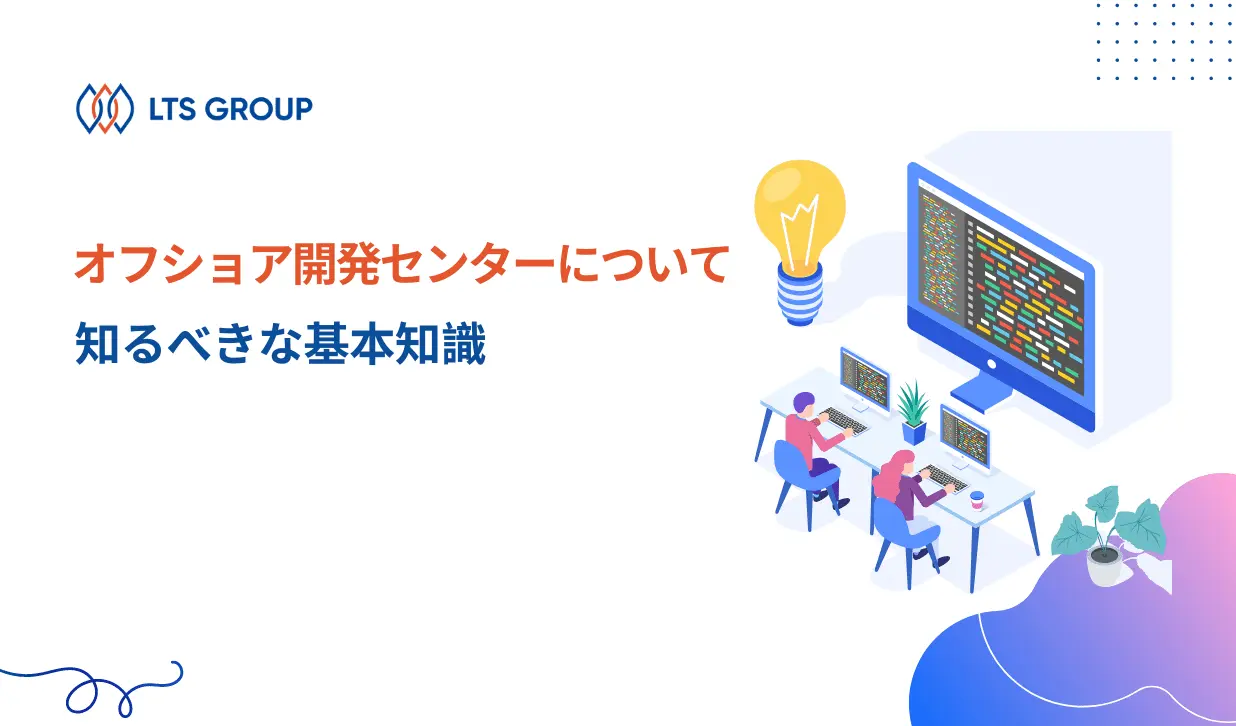 LTS GROUP

オフショア開発センターについて

知るべきな基本知識